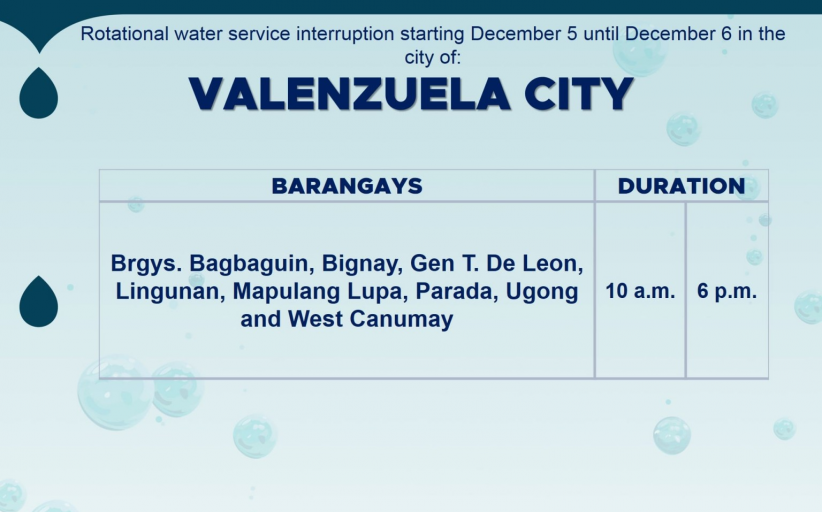 Rotational water service interruption starting December 5 until December 6 in the city of:

VALENZUELA CITY

| BARANGAYS | DURATION | |
|---|---|---|
| Brgys. Bagbaguin, Bignay, Gen T. De Leon, Lingunan, Mapulang Lupa, Parada, Ugong and West Canumay | 10 a.m. | 6 p.m. |